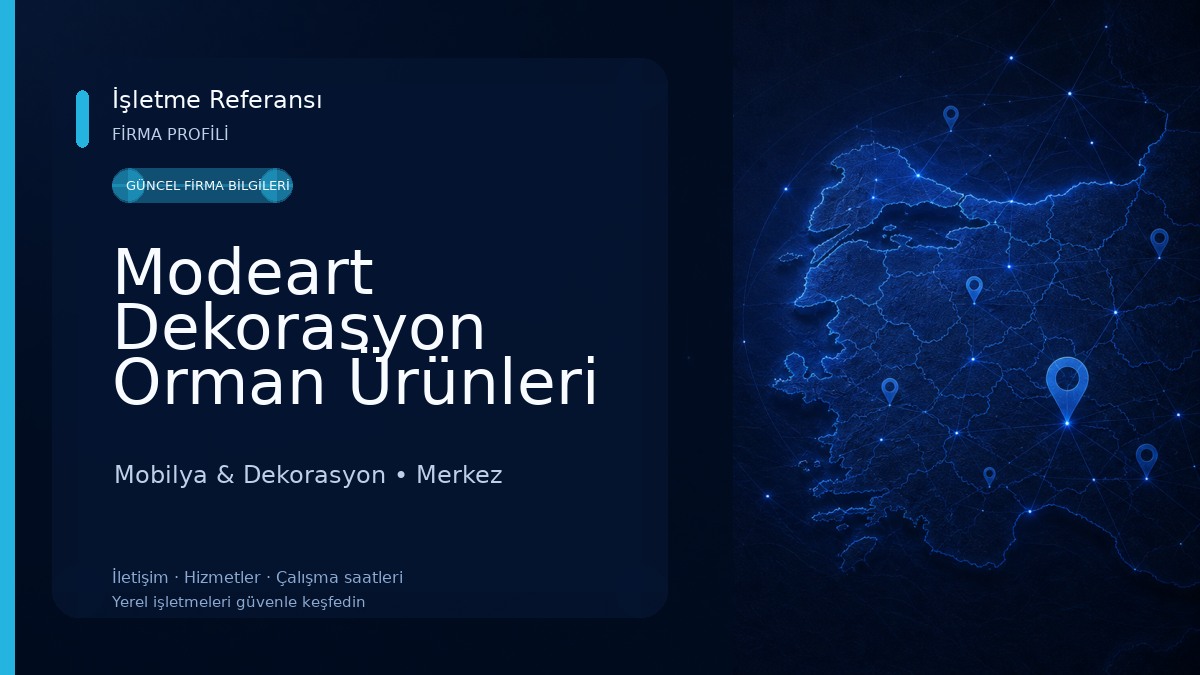 İşletme Referansı
FİRMA PROFİLİ

GÜNCEL FİRMA BİLGİLERİ

Modeart Dekorasyon Orman Ürünleri

Mobilya & Dekorasyon • Merkez

İletişim · Hizmetler · Çalışma saatleri
Yerel işletmeleri güvenle keşfedin